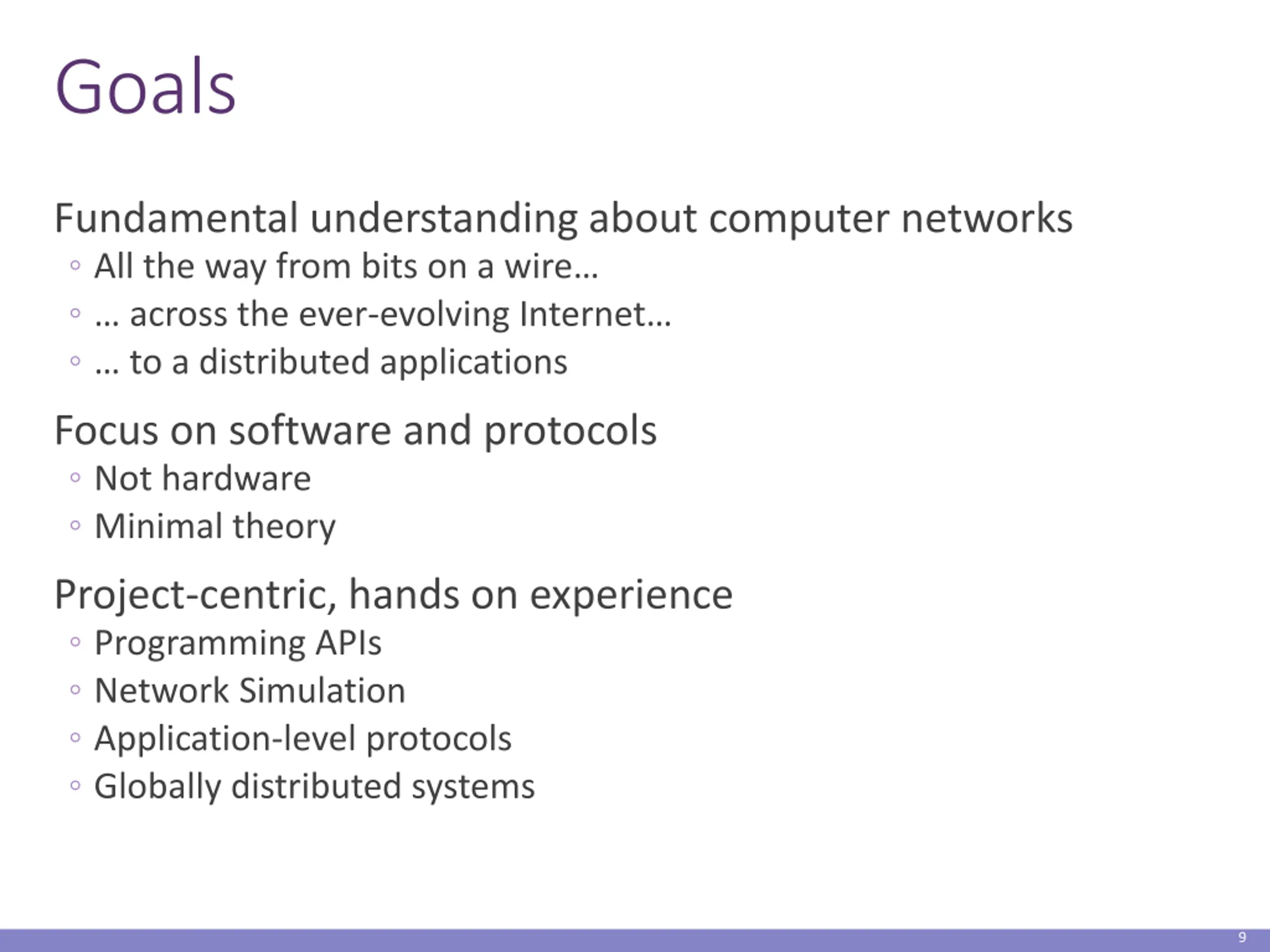 Goals

Fundamental understanding about computer networks
◦ All the way from bits on a wire…
◦ … across the ever-evolving Internet…
◦ … to a distributed applications

Focus on software and protocols
◦ Not hardware
◦ Minimal theory

Project-centric, hands on experience
◦ Programming APIs
◦ Network Simulation
◦ Application-level protocols
◦ Globally distributed systems

9